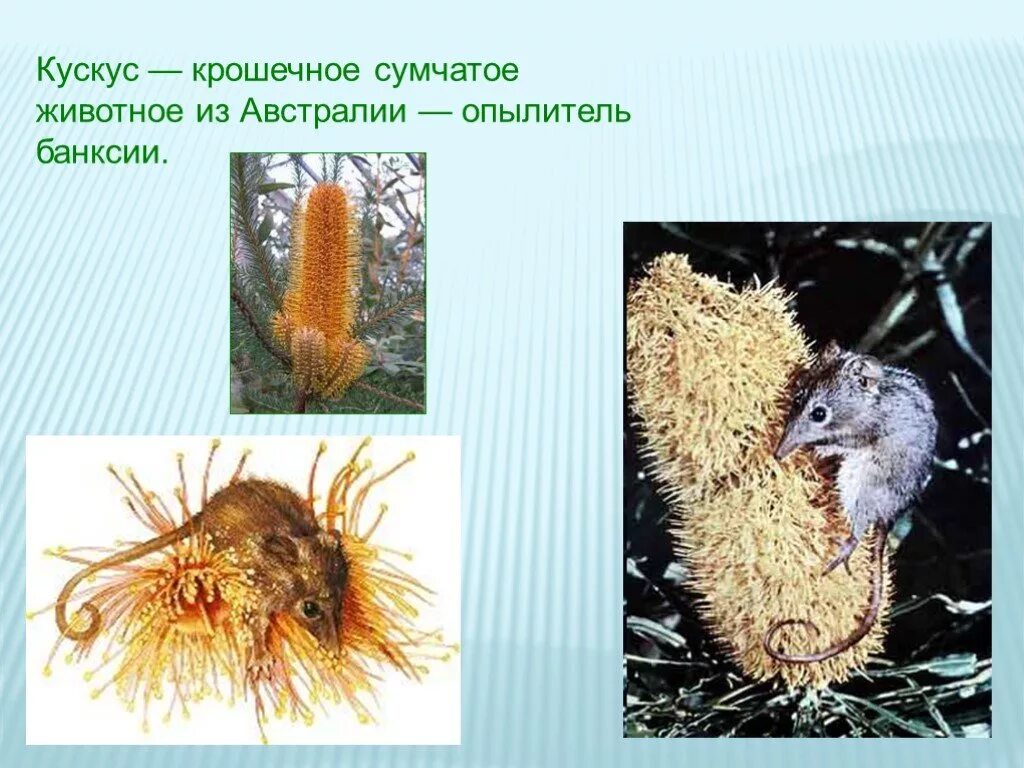 Кускус — крошечное сумчатое животное из Австралии — опылитель банксии.